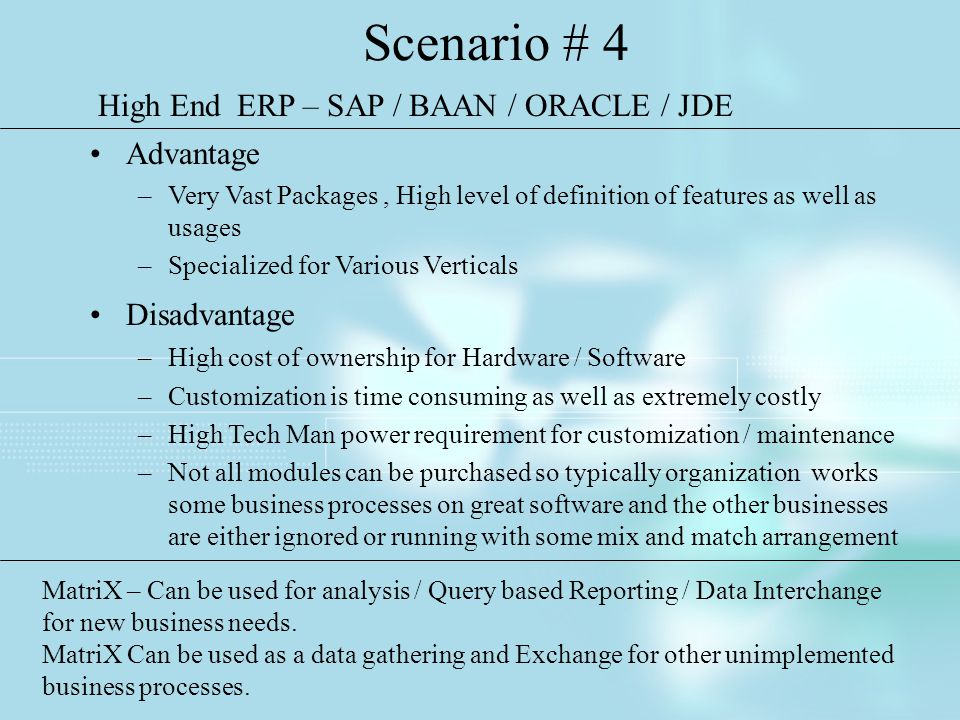 Scenario # 4

High End ERP – SAP / BAAN / ORACLE / JDE

• Advantage
– Very Vast Packages , High level of definition of features as well as usages
– Specialized for Various Verticals

• Disadvantage
– High cost of ownership for Hardware / Software
– Customization is time consuming as well as extremely costly
– High Tech Man power requirement for customization / maintenance
– Not all modules can be purchased so typically organization works some business processes on great software and the other businesses are either ignored or running with some mix and match arrangement

MatriX – Can be used for analysis / Query based Reporting / Data Interchange for new business needs.
MatriX Can be used as a data gathering and Exchange for other unimplemented business processes.